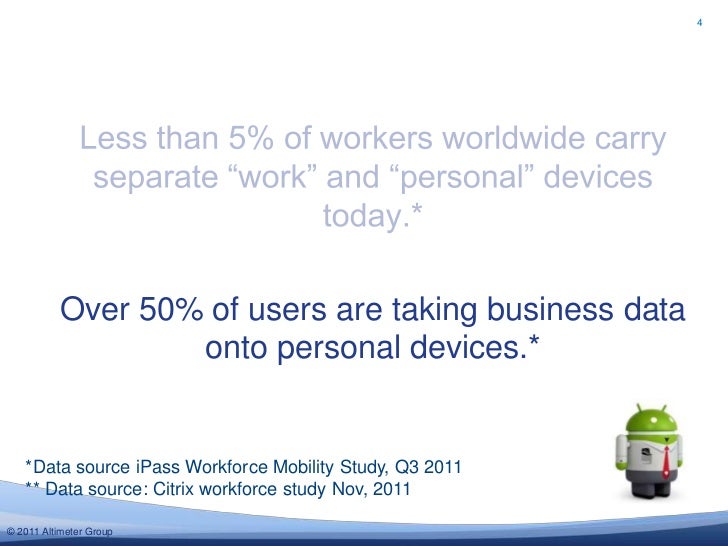 4

Less than 5% of workers worldwide carry separate “work” and “personal” devices today.*

Over 50% of users are taking business data onto personal devices.*

*Data source iPass Workforce Mobility Study, Q3 2011
** Data source: Citrix workforce study Nov, 2011

© 2011 Altimeter Group